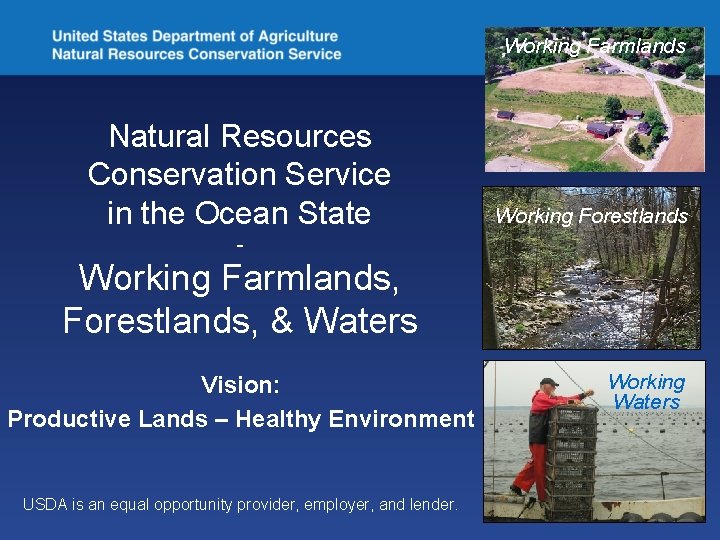 United States Department of Agriculture
Natural Resources Conservation Service

Natural Resources Conservation Service in the Ocean State
-
Working Farmlands, Forestlands, & Waters

Vision:
Productive Lands – Healthy Environment

USDA is an equal opportunity provider, employer, and lender.

Working Farmlands

Working Forestlands

Working Waters